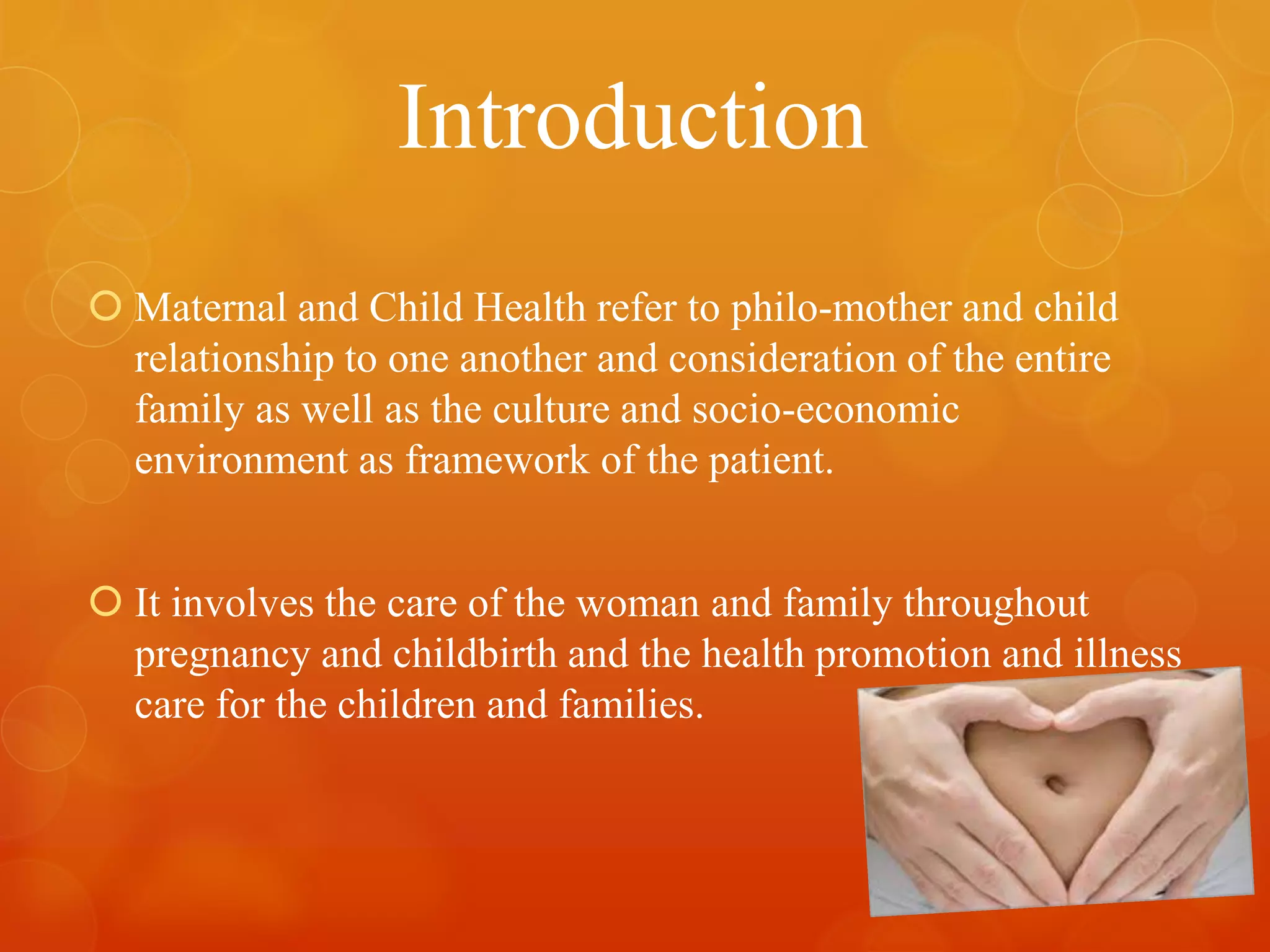 Introduction

Maternal and Child Health refer to philo-mother and child relationship to one another and consideration of the entire family as well as the culture and socio-economic environment as framework of the patient.

It involves the care of the woman and family throughout pregnancy and childbirth and the health promotion and illness care for the children and families.